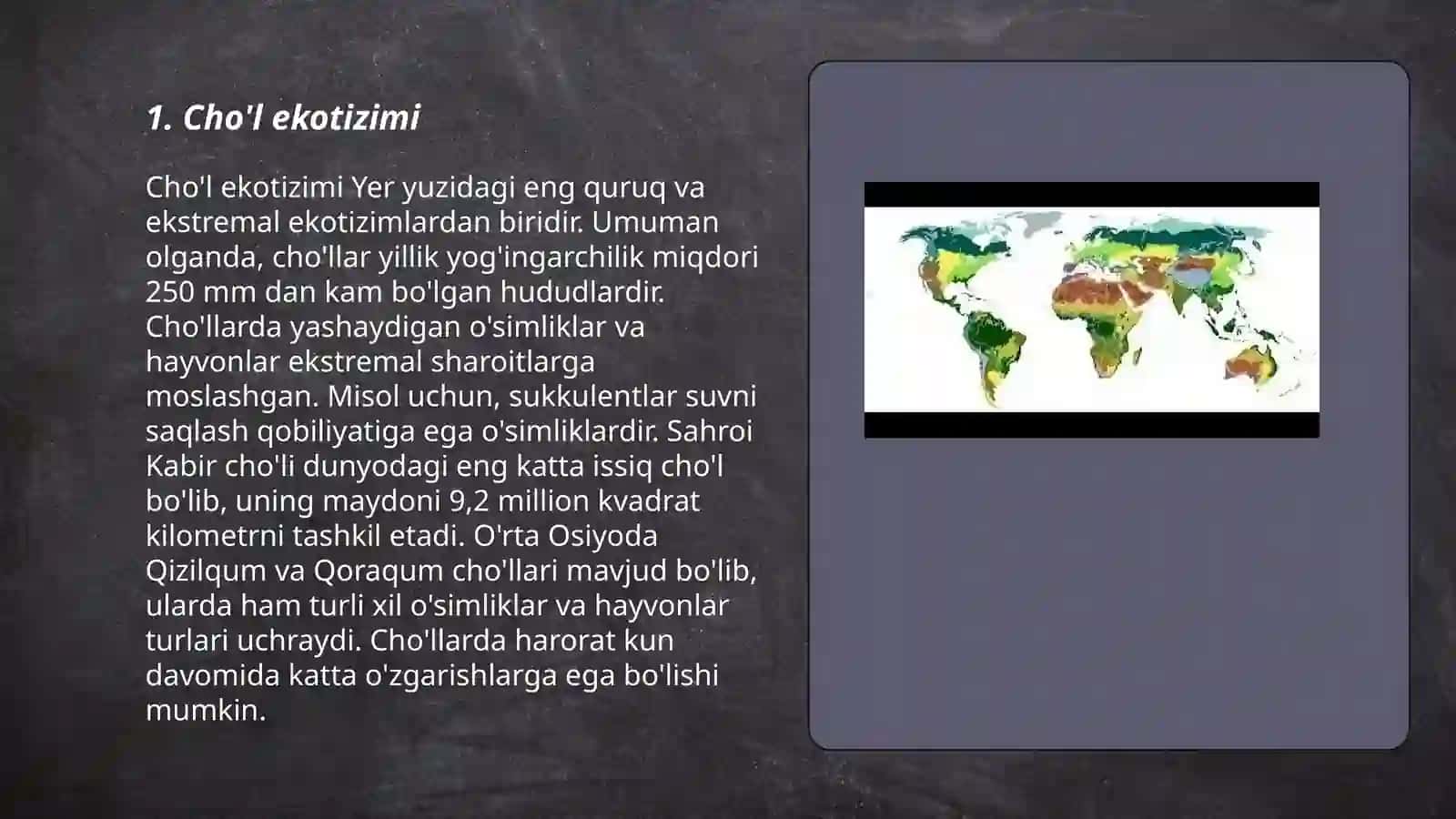 1. Cho'l ekotizimi

Cho'l ekotizimi Yer yuzidagi eng quruq va ekstremal ekotizimlardan biridir. Umuman olganda, cho'llar yillik yog'ingarchilik miqdori 250 mm dan kam bo'lgan hududlardir. Cho'llarda yashaydigan o'simliklar va hayvonlar ekstremal sharoitlarga moslashgan. Misol uchun, sukkulentlar suvni saqlash qobiliyatiga ega o'simliklardir. Sahroi Kabir cho'li dunyodagi eng katta issiq cho'l bo'lib, uning maydoni 9,2 million kvadrat kilometrni tashkil etadi. O'rta Osiyoda Qizilqum va Qoraqum cho'llari mavjud bo'lib, ularda ham turli xil o'simliklar va hayvonlar turlari uchraydi. Cho'llarda harorat kun davomida katta o'zgarishlarga ega bo'lishi mumkin.